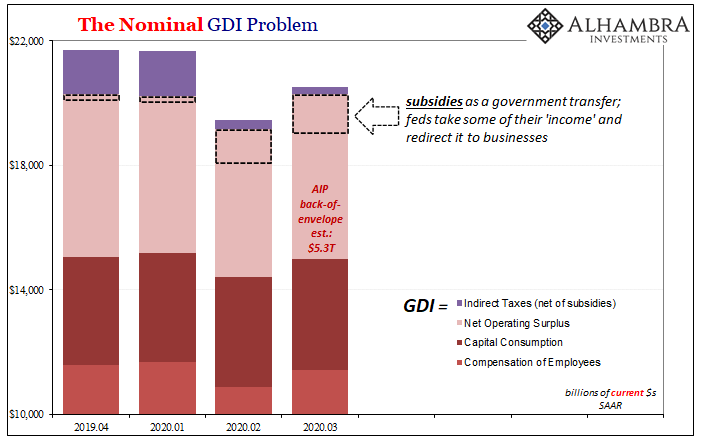 The Nominal GDI Problem

ALHAMBRA INVESTMENTS

$22,000
$18,000
$14,000
$10,000

subsidies as a government transfer; feds take some of their 'income' and redirect it to businesses

AIP back-of-envelope est.: $5.3T

GDI =
Indirect Taxes (net of subsidies)
Net Operating Surplus
Capital Consumption
Compensation of Employees

billions of current $s SAAR

2019.04
2020.01
2020.02
2020.03